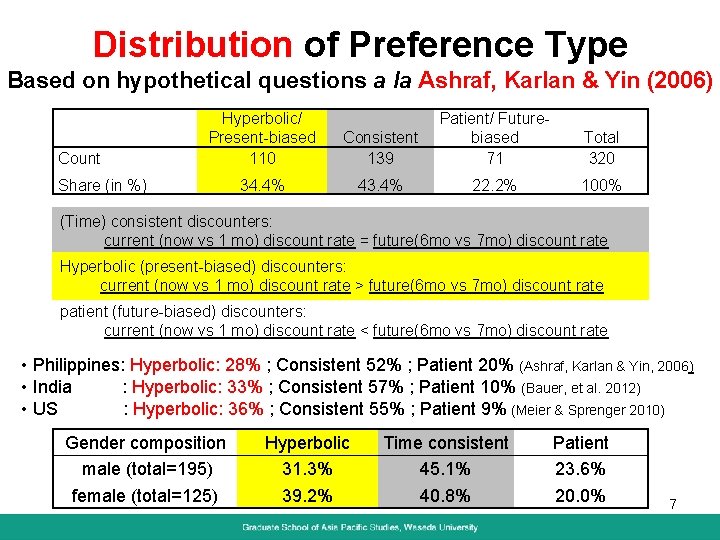 Distribution of Preference Type

Based on hypothetical questions a la Ashraf, Karlan & Yin (2006)

| | Hyperbolic/ Present-biased | Consistent | Patient/ Future-biased | Total |
|---|---|---|---|---|
| Count | 110 | 139 | 71 | 320 |
| Share (in %) | 34.4% | 43.4% | 22.2% | 100% |

(Time) consistent discounters:
current (now vs 1 mo) discount rate = future(6mo vs 7mo) discount rate

Hyperbolic (present-biased) discounters:
current (now vs 1 mo) discount rate > future(6mo vs 7mo) discount rate

patient (future-biased) discounters:
current (now vs 1 mo) discount rate < future(6mo vs 7mo) discount rate

• Philippines: Hyperbolic: 28% ; Consistent 52% ; Patient 20% (Ashraf, Karlan & Yin, 2006)
• India : Hyperbolic: 33% ; Consistent 57% ; Patient 10% (Bauer, et al. 2012)
• US : Hyperbolic: 36% ; Consistent 55% ; Patient 9% (Meier & Sprenger 2010)

| Gender composition | Hyperbolic | Time consistent | Patient |
|---|---|---|---|
| male (total=195) | 31.3% | 45.1% | 23.6% |
| female (total=125) | 39.2% | 40.8% | 20.0% |

7

Graduate School of Asia Pacific Studies, Waseda University